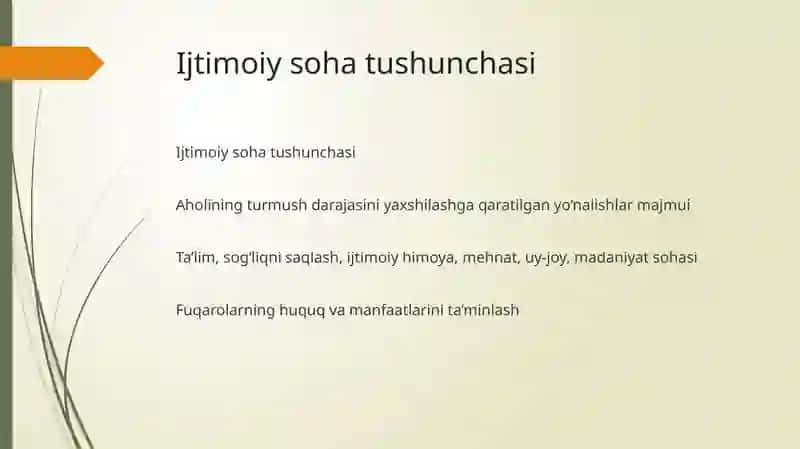 Ijtimoiy soha tushunchasi

Ijtimoiy soha tushunchasi

Aholining turmush darajasini yaxshilashga qaratilgan yo'nalishlar majmui

Ta'lim, sog'liqni saqlash, ijtimoiy himoya, mehnat, uy-joy, madaniyat sohasi

Fuqarolarning huquq va manfaatlarini ta'minlash